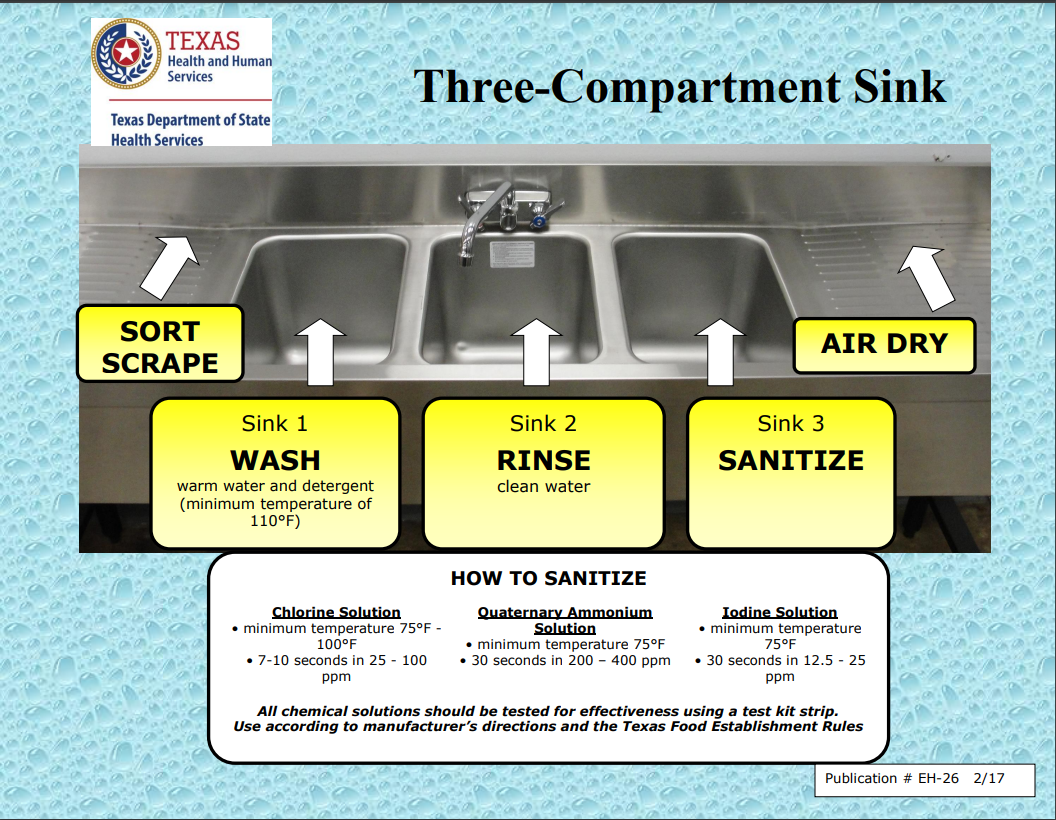 TEXAS
Health and Human Services

Texas Department of State Health Services

Three-Compartment Sink

SORT
SCRAPE

AIR DRY

Sink 1
WASH
warm water and detergent (minimum temperature of 110°F)

Sink 2
RINSE
clean water

Sink 3
SANITIZE

HOW TO SANITIZE

Chlorine Solution
• minimum temperature 75°F - 100°F
• 7-10 seconds in 25 - 100 ppm

Quaternary Ammonium Solution
• minimum temperature 75°F
• 30 seconds in 200 – 400 ppm

Iodine Solution
• minimum temperature 75°F
• 30 seconds in 12.5 - 25 ppm

All chemical solutions should be tested for effectiveness using a test kit strip.
Use according to manufacturer's directions and the Texas Food Establishment Rules

Publication # EH-26 2/17